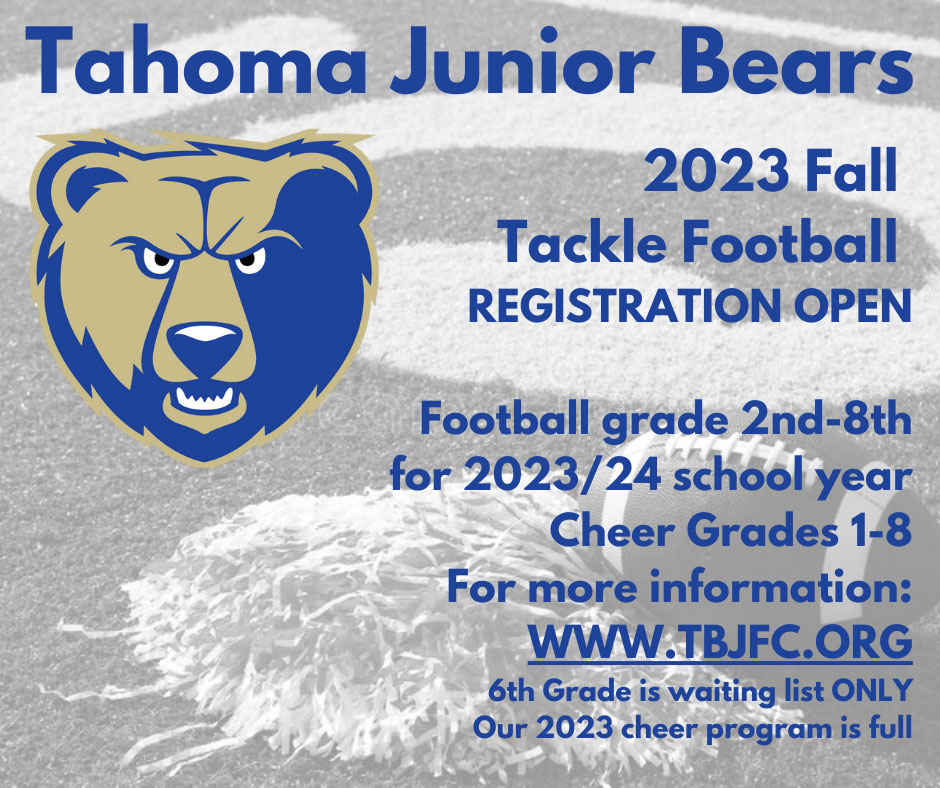 Tahoma Junior Bears

2023 Fall
Tackle Football
REGISTRATION OPEN

Football grade 2nd-8th
for 2023/24 school year
Cheer Grades 1-8
For more information:
WWW.TBJFC.ORG
6th Grade is waiting list ONLY
Our 2023 cheer program is full